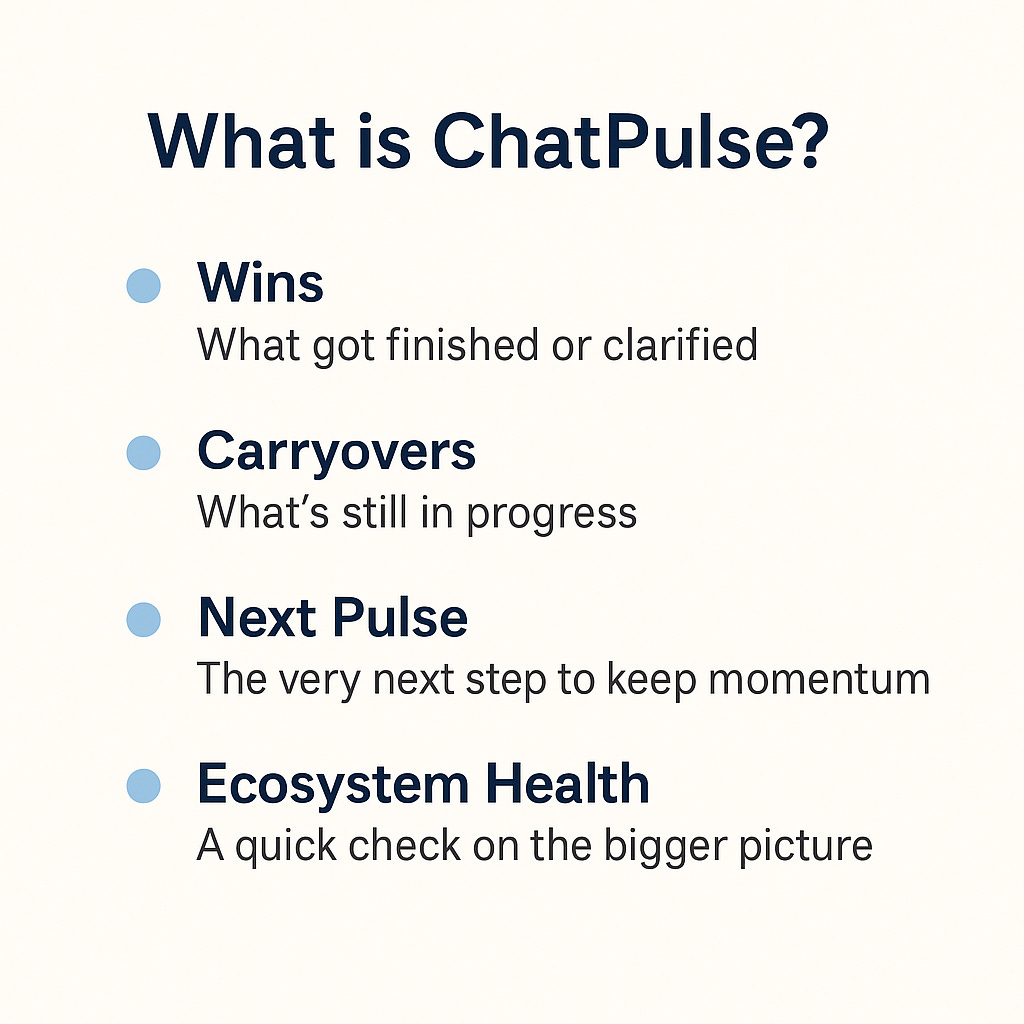 What is ChatPulse?

• Wins
What got finished or clarified

• Carryovers
What's still in progress

• Next Pulse
The very next step to keep momentum

• Ecosystem Health
A quick check on the bigger picture